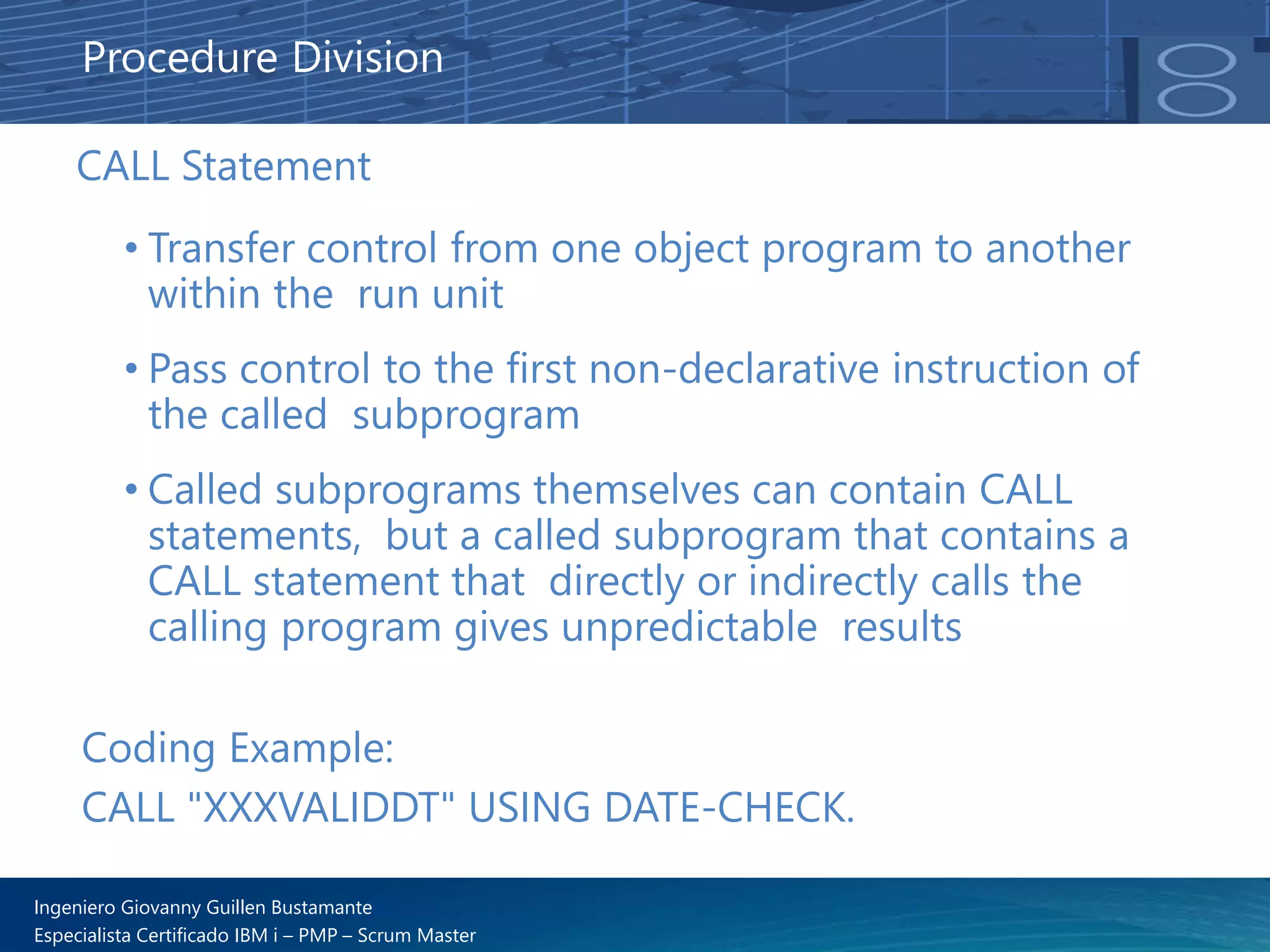 Procedure Division

CALL Statement

• Transfer control from one object program to another within the run unit

• Pass control to the first non-declarative instruction of the called subprogram

• Called subprograms themselves can contain CALL statements, but a called subprogram that contains a CALL statement that directly or indirectly calls the calling program gives unpredictable results

Coding Example:

CALL "XXXVALIDDT" USING DATE-CHECK.

Ingeniero Giovanny Guillen Bustamante
Especialista Certificado IBM i – PMP – Scrum Master